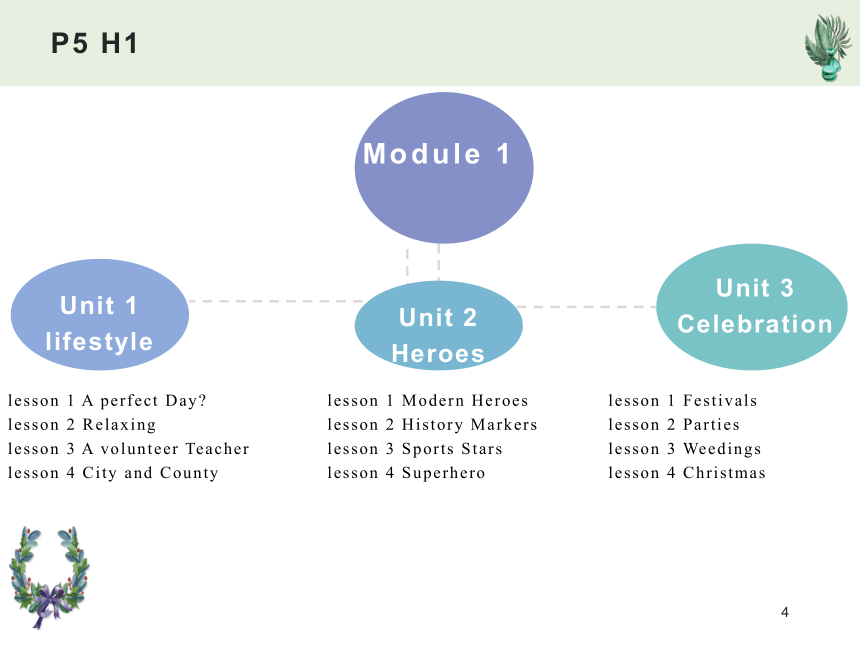 P5 H1

Module 1

Unit 1
lifestyle

Unit 2
Heroes

Unit 3
Celebration

lesson 1 A perfect Day?
lesson 2 Relaxing
lesson 3 A volunteer Teacher
lesson 4 City and County

lesson 1 Modern Heroes
lesson 2 History Markers
lesson 3 Sports Stars
lesson 4 Superhero

lesson 1 Festivals
lesson 2 Parties
lesson 3 Weedings
lesson 4 Christmas

4